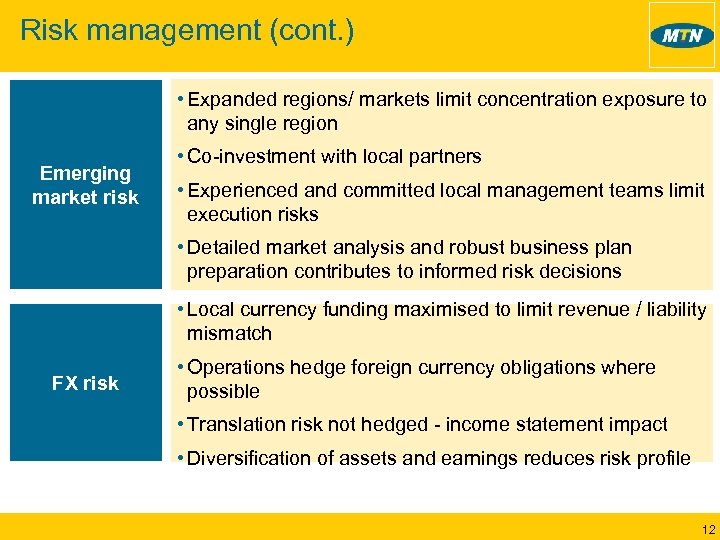 Risk management (cont.)

MTN

Emerging market risk

• Expanded regions/ markets limit concentration exposure to any single region
• Co-investment with local partners
• Experienced and committed local management teams limit execution risks
• Detailed market analysis and robust business plan preparation contributes to informed risk decisions

FX risk

• Local currency funding maximised to limit revenue / liability mismatch
• Operations hedge foreign currency obligations where possible
• Translation risk not hedged - income statement impact
• Diversification of assets and earnings reduces risk profile

12